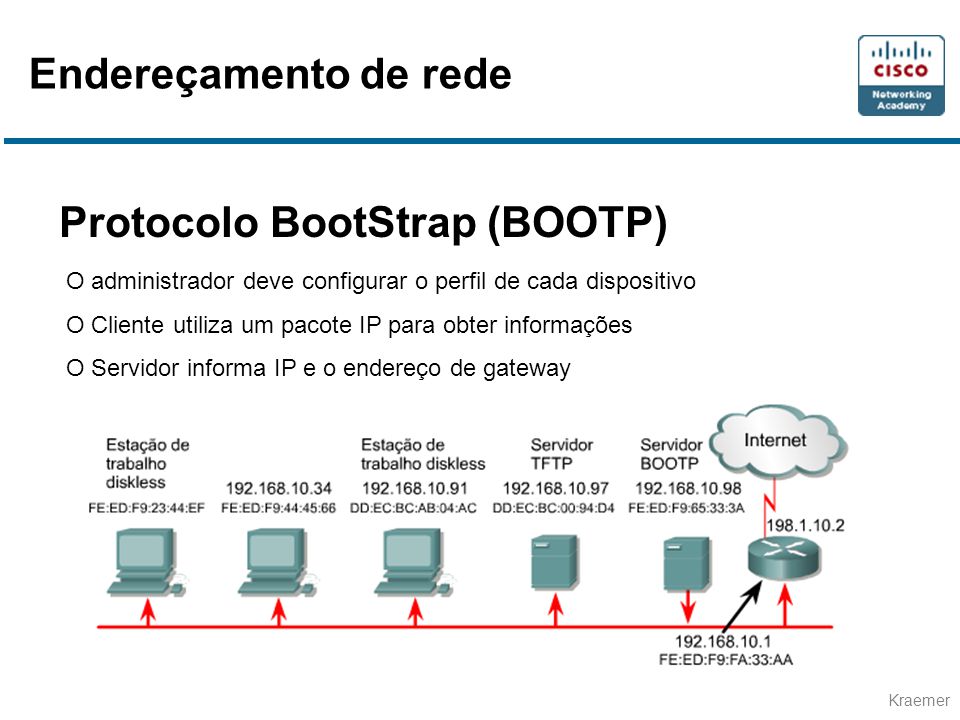 Endereçamento de rede

CISCO
Networking Academy

Protocolo BootStrap (BOOTP)

O administrador deve configurar o perfil de cada dispositivo

O Cliente utiliza um pacote IP para obter informações

O Servidor informa IP e o endereço de gateway

Estação de trabalho diskless
FE:ED:F9:23:44:EF

192.168.10.34
FE:ED:F9:44:45:66

Estação de trabalho diskless
192.168.10.91
DD:EC:BC:AB:04:AC

Servidor TFTP
192.168.10.97
DD:EC:BC:00:94:D4

Servidor BOOTP
192.168.10.98
FE:ED:F9:65:33:3A

Internet

198.1.10.2

192.168.10.1
FE:ED:F9:FA:33:AA

Kraemer